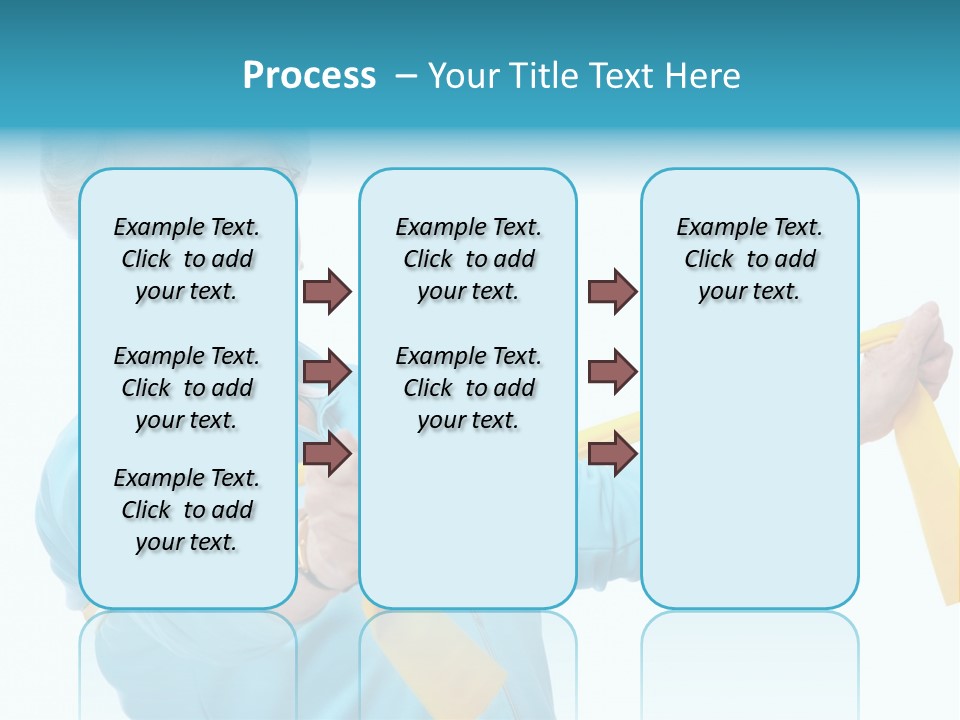 Process – Your Title Text Here

Example Text. Click to add your text.

Example Text. Click to add your text.

Example Text. Click to add your text.

Example Text. Click to add your text.

Example Text. Click to add your text.

Example Text. Click to add your text.